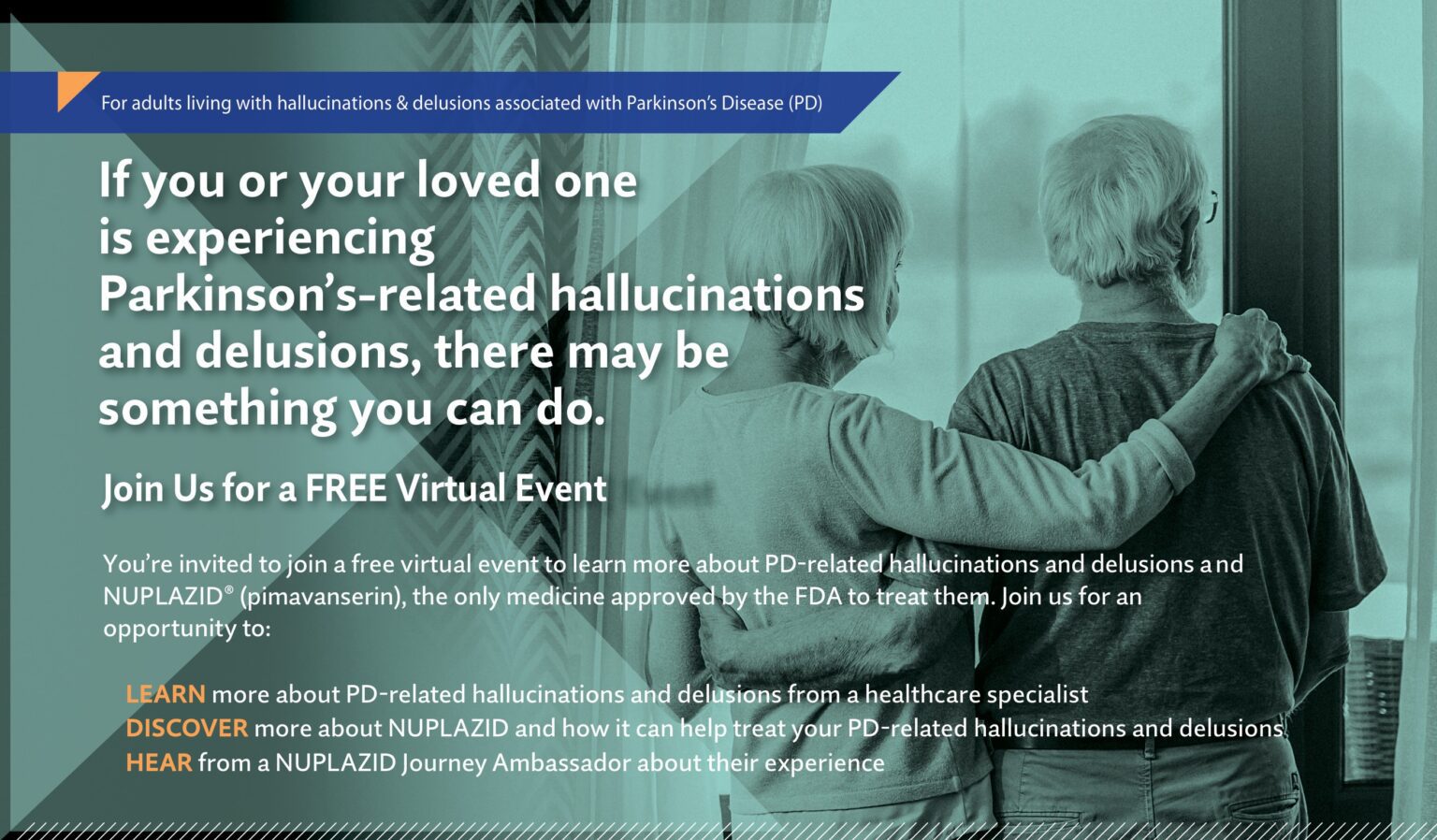 For adults living with hallucinations & delusions associated with Parkinson's Disease (PD)

If you or your loved one is experiencing Parkinson's-related hallucinations and delusions, there may be something you can do.

Join Us for a FREE Virtual Event

You're invited to join a free virtual event to learn more about PD-related hallucinations and delusions and NUPLAZID® (pimavanserin), the only medicine approved by the FDA to treat them. Join us for an opportunity to:

LEARN more about PD-related hallucinations and delusions from a healthcare specialist
DISCOVER more about NUPLAZID and how it can help treat your PD-related hallucinations and delusions
HEAR from a NUPLAZID Journey Ambassador about their experience